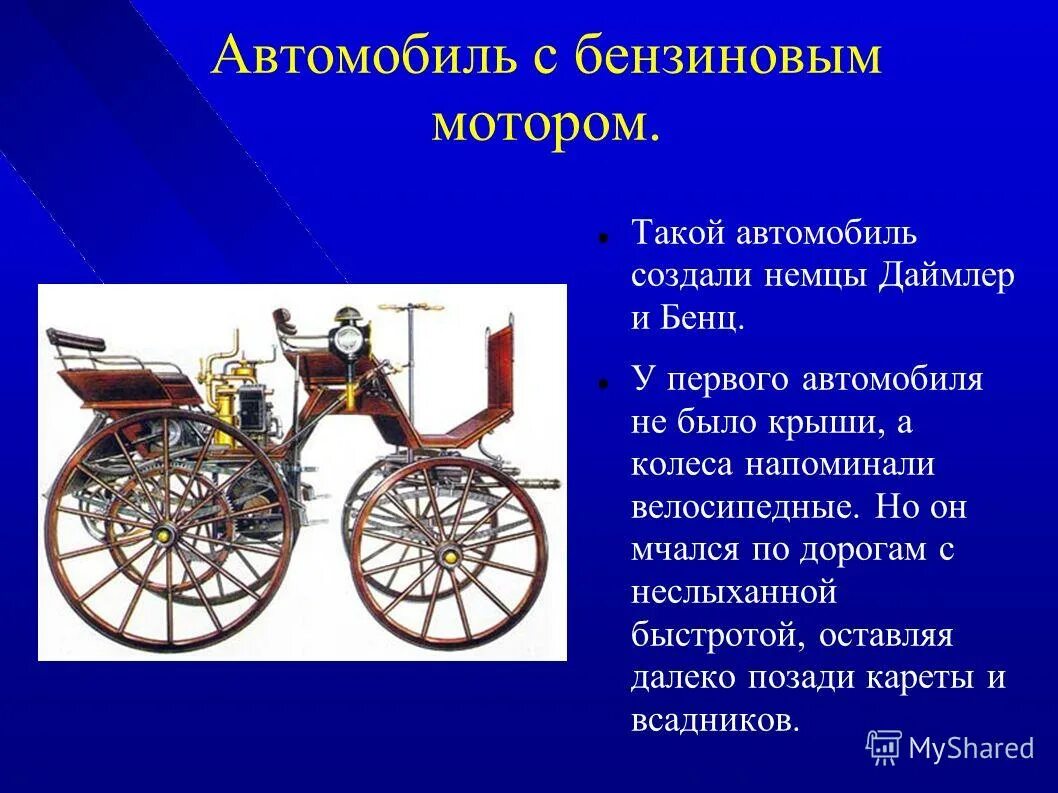 Автомобиль с бензиновым мотором.

Такой автомобиль создали немцы Даймлер и Бенц.

У первого автомобиля не было крыши, а колеса напоминали велосипедные. Но он мчался по дорогам с неслыханной быстротой, оставляя далеко позади кареты и всадников.

MyShared